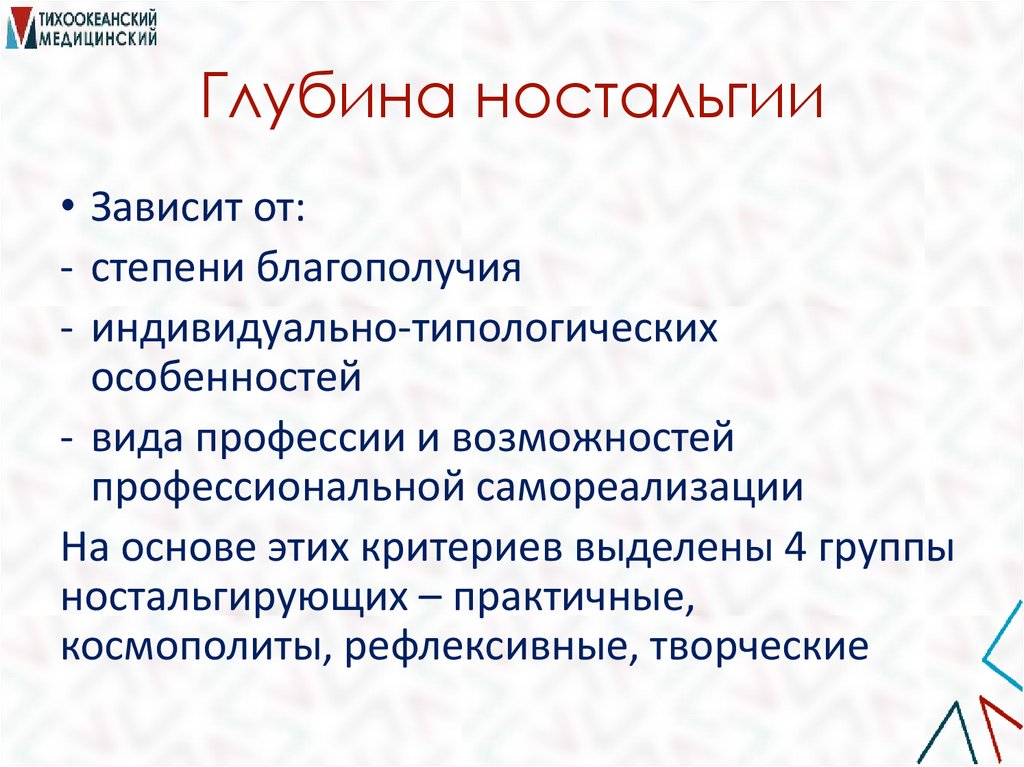 ТИХООКЕАНСКИЙ МЕДИЦИНСКИЙ

Глубина ностальгии

• Зависит от:
- степени благополучия
- индивидуально-типологических особенностей
- вида профессии и возможностей профессиональной самореализации

На основе этих критериев выделены 4 группы ностальгирующих – практичные, космополиты, рефлексивные, творческие